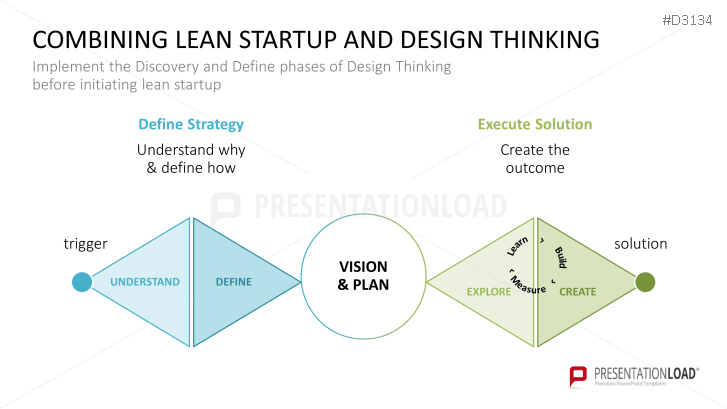 #D3134

COMBINING LEAN STARTUP AND DESIGN THINKING

Implement the Discovery and Define phases of Design Thinking before initiating lean startup

Define Strategy

Understand why & define how

Execute Solution

Create the outcome

PRESENTATIONLOAD

trigger

UNDERSTAND

DEFINE

VISION & PLAN

Learn

Build

Measure

EXPLORE

CREATE

solution

PRESENTATIONLOAD®
Premium PowerPoint Templates